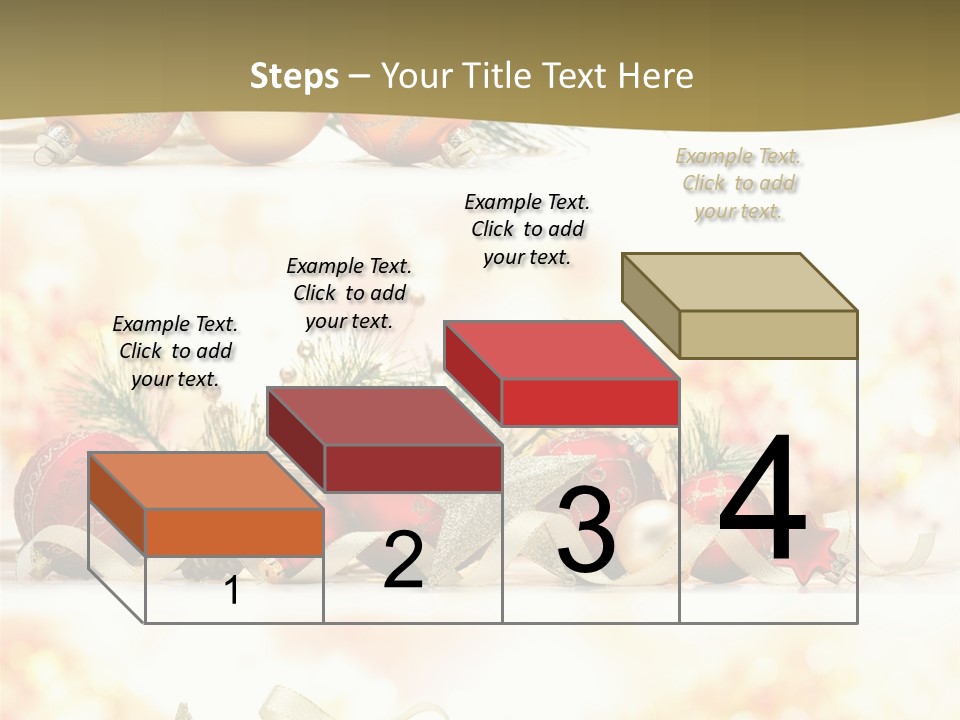 Steps – Your Title Text Here

Example Text. Click to add your text.

Example Text. Click to add your text.

Example Text. Click to add your text.

Example Text. Click to add your text.

1

2

3

4